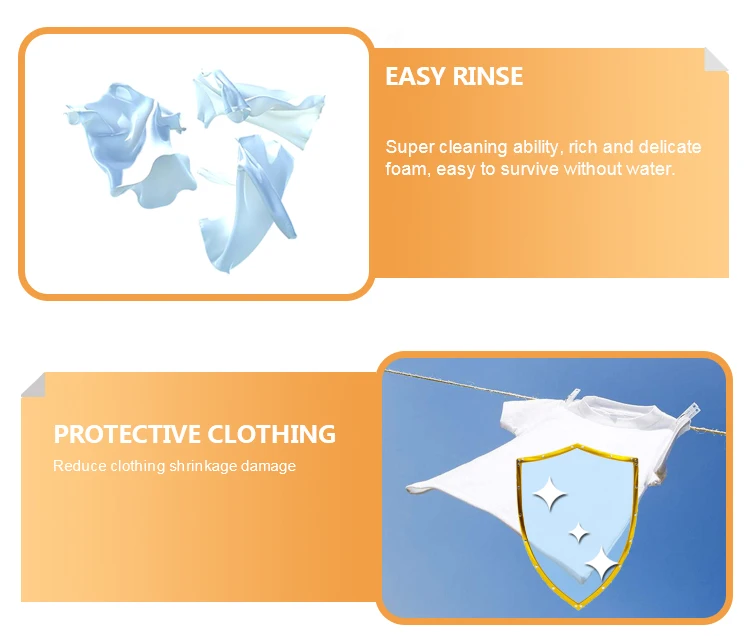 EASY RINSE

Super cleaning ability, rich and delicate foam, easy to survive without water.

PROTECTIVE CLOTHING

Reduce clothing shrinkage damage